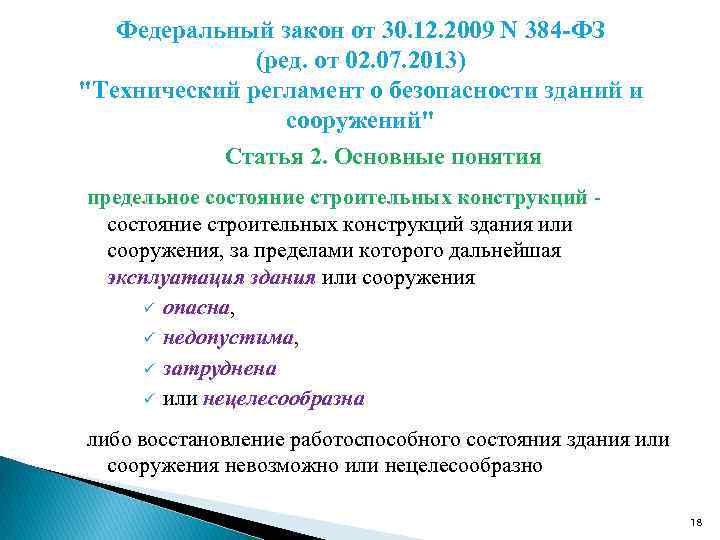 Федеральный закон от 30.12.2009 N 384-ФЗ (ред. от 02.07.2013) "Технический регламент о безопасности зданий и сооружений"

Статья 2. Основные понятия

предельное состояние строительных конструкций - состояние строительных конструкций здания или сооружения, за пределами которого дальнейшая эксплуатация здания или сооружения

✓ опасна,
✓ недопустима,
✓ затруднена
✓ или нецелесообразна

либо восстановление работоспособного состояния здания или сооружения невозможно или нецелесообразно

18